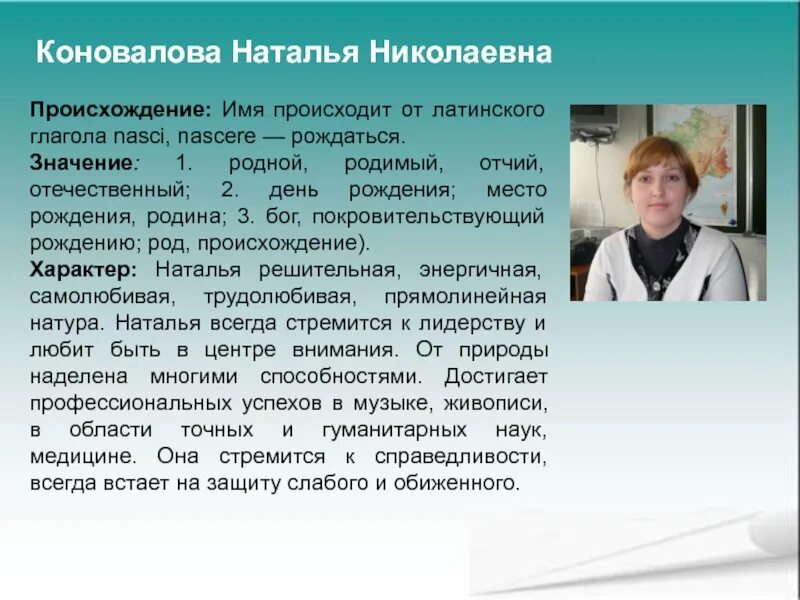 Коновалова Наталья Николаевна

Происхождение: Имя происходит от латинского глагола nasci, nascere — рождаться.
Значение: 1. родной, родимый, отчий, отечественный; 2. день рождения; место рождения, родина; 3. бог, покровительствующий рождению; род, происхождение).
Характер: Наталья решительная, энергичная, самолюбивая, трудолюбивая, прямолинейная натура. Наталья всегда стремится к лидерству и любит быть в центре внимания. От природы наделена многими способностями. Достигает профессиональных успехов в музыке, живописи, в области точных и гуманитарных наук, медицине. Она стремится к справедливости, всегда встает на защиту слабого и обиженного.